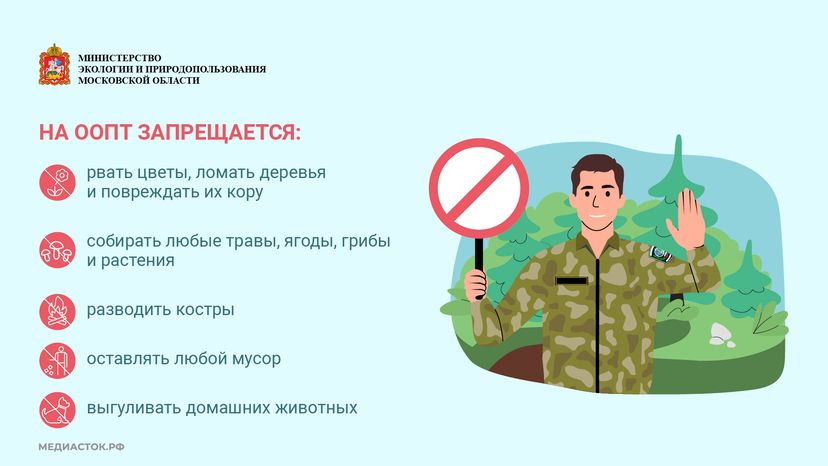 МИНИСТЕРСТВО
ЭКОЛОГИИ И ПРИРОДОПОЛЬЗОВАНИЯ
МОСКОВСКОЙ ОБЛАСТИ

НА ООПТ ЗАПРЕЩАЕТСЯ:

рвать цветы, ломать деревья и повреждать их кору

собирать любые травы, ягоды, грибы и растения

разводить костры

оставлять любой мусор

выгуливать домашних животных

МЕДИАСТОК.РФ